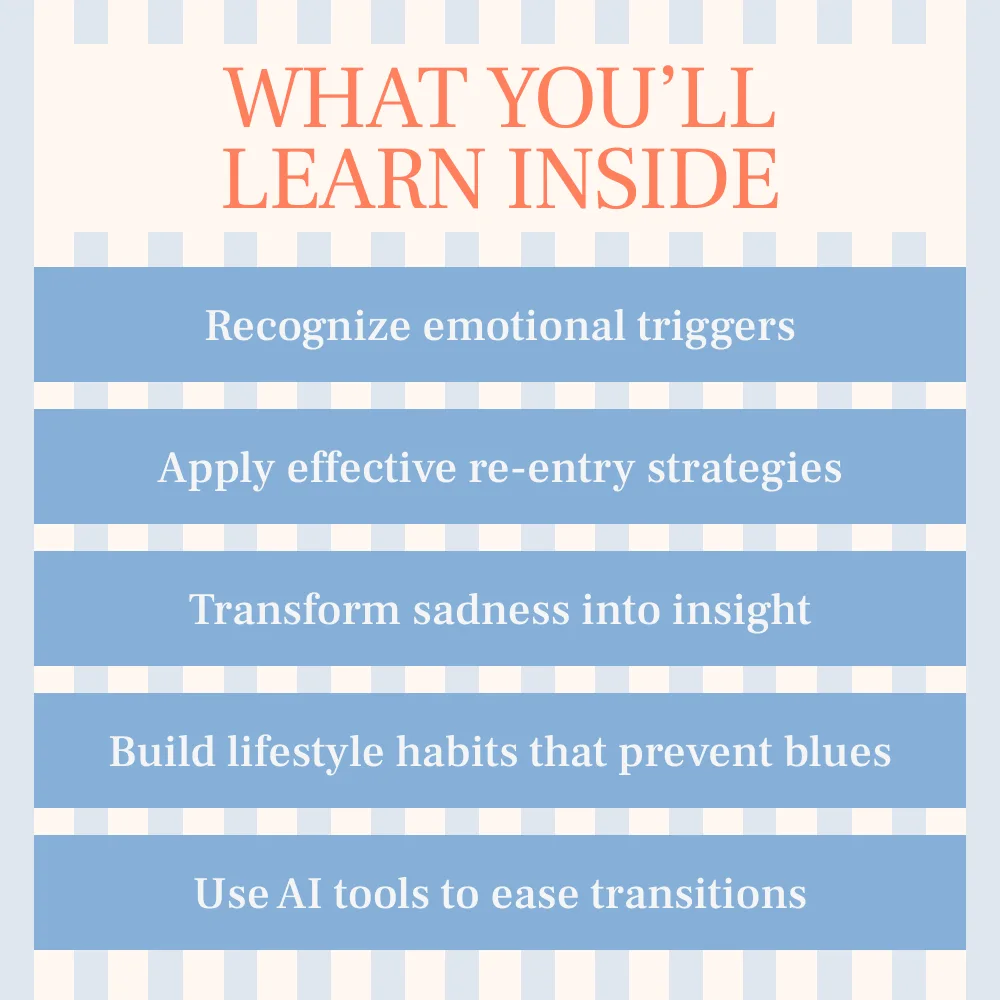 WHAT YOU'LL LEARN INSIDE

Recognize emotional triggers

Apply effective re-entry strategies

Transform sadness into insight

Build lifestyle habits that prevent blues

Use AI tools to ease transitions